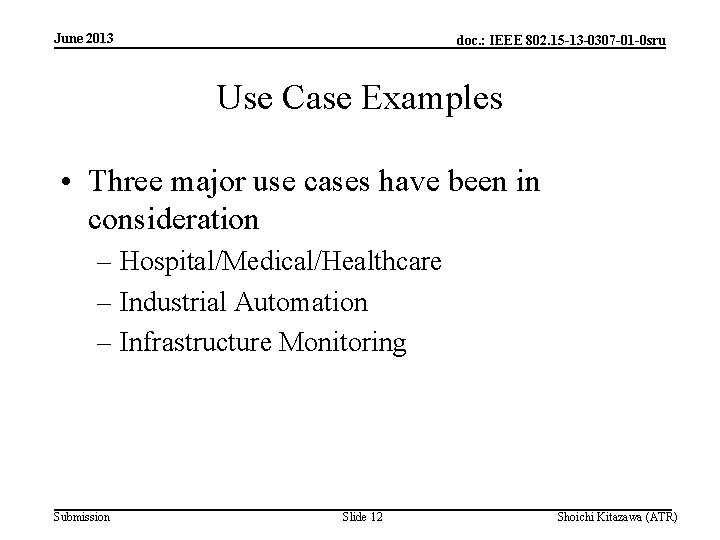 June 2013

doc.: IEEE 802.15-13-0307-01-0sru

Use Case Examples

• Three major use cases have been in consideration
– Hospital/Medical/Healthcare
– Industrial Automation
– Infrastructure Monitoring

Submission

Slide 12

Shoichi Kitazawa (ATR)